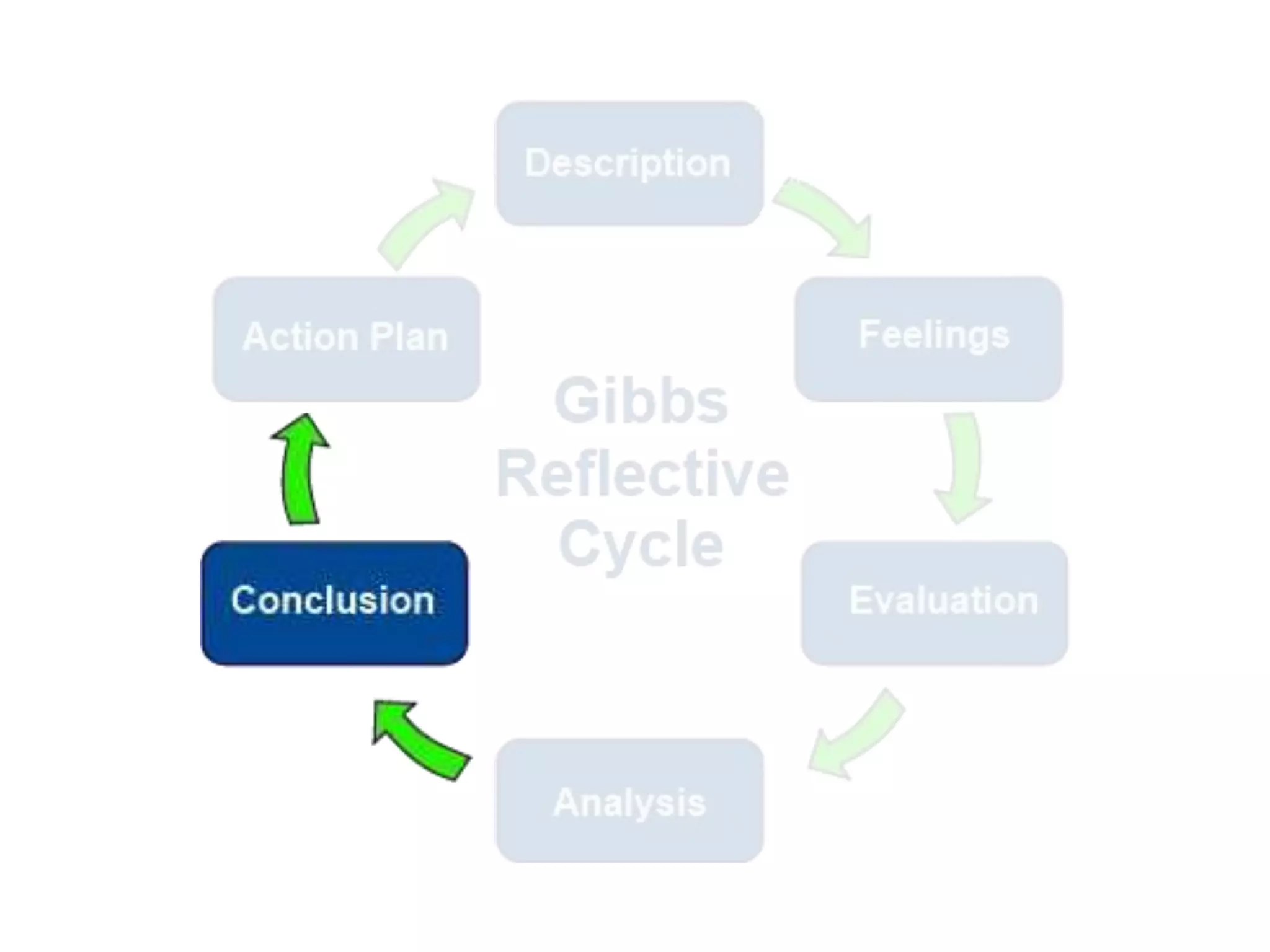 Description

Feelings

Evaluation

Analysis

Conclusion

Action Plan

Gibbs Reflective Cycle